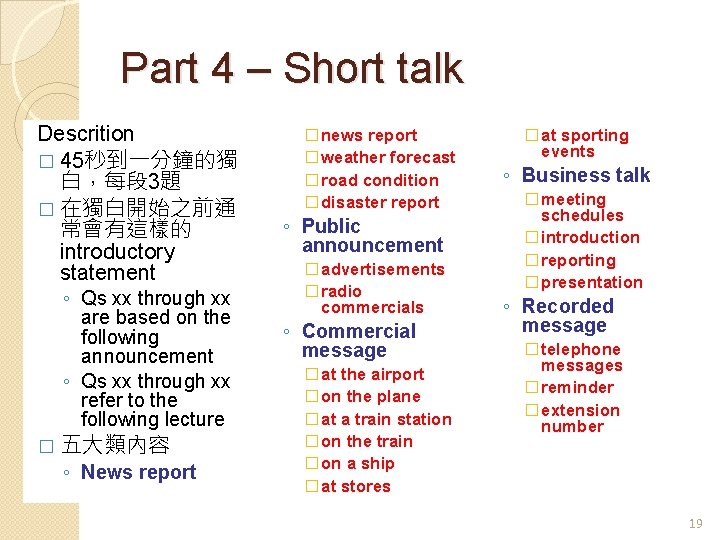 Part 4 – Short talk

Descrition
□ 45秒到一分鐘的獨白，每段3題
□ 在獨白開始之前通常會有這樣的 introductory statement
◦ Qs xx through xx are based on the following announcement
◦ Qs xx through xx refer to the following lecture
□ 五大類內容
◦ News report
□ news report
□ weather forecast
□ road condition
□ disaster report
◦ Public announcement
□ advertisements
□ radio commercials
◦ Commercial message
□ at the airport
□ on the plane
□ at a train station
□ on the train
□ on a ship
□ at stores
□ at sporting events
◦ Business talk
□ meeting schedules
□ introduction
□ reporting
□ presentation
◦ Recorded message
□ telephone messages
□ reminder
□ extension number

19